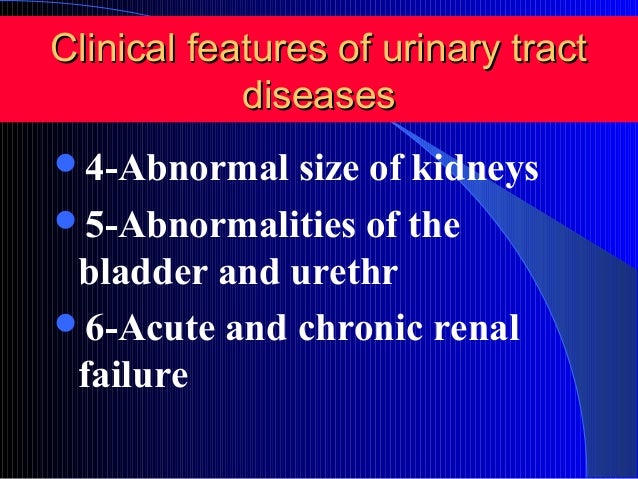 Clinical features of urinary tract diseases

- 4-Abnormal size of kidneys
- 5-Abnormalities of the bladder and urethr
- 6-Acute and chronic renal failure